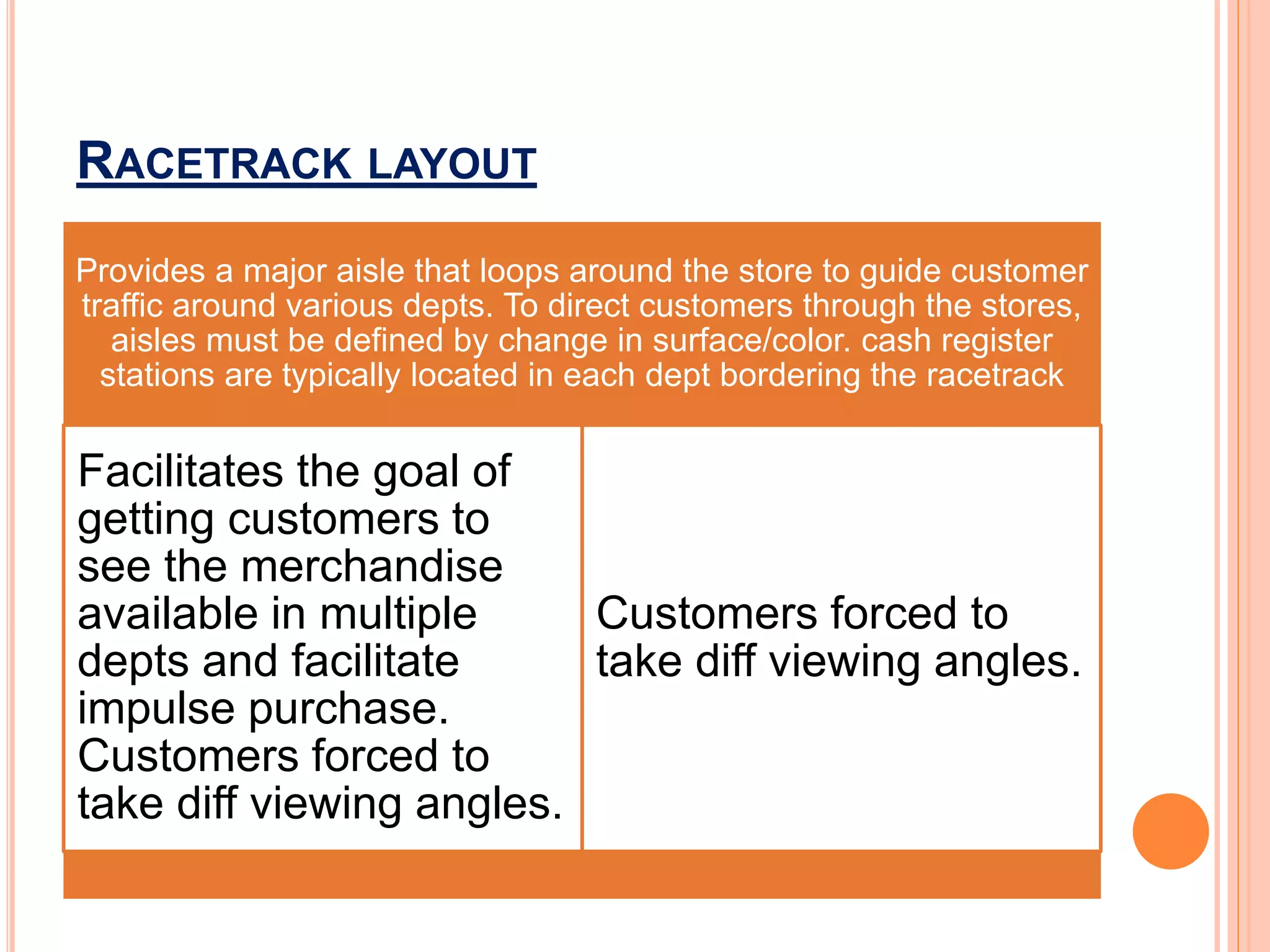 RACETRACK LAYOUT

Provides a major aisle that loops around the store to guide customer traffic around various depts. To direct customers through the stores, aisles must be defined by change in surface/color. cash register stations are typically located in each dept bordering the racetrack

Facilitates the goal of getting customers to see the merchandise available in multiple depts and facilitate impulse purchase. Customers forced to take diff viewing angles.

Customers forced to take diff viewing angles.